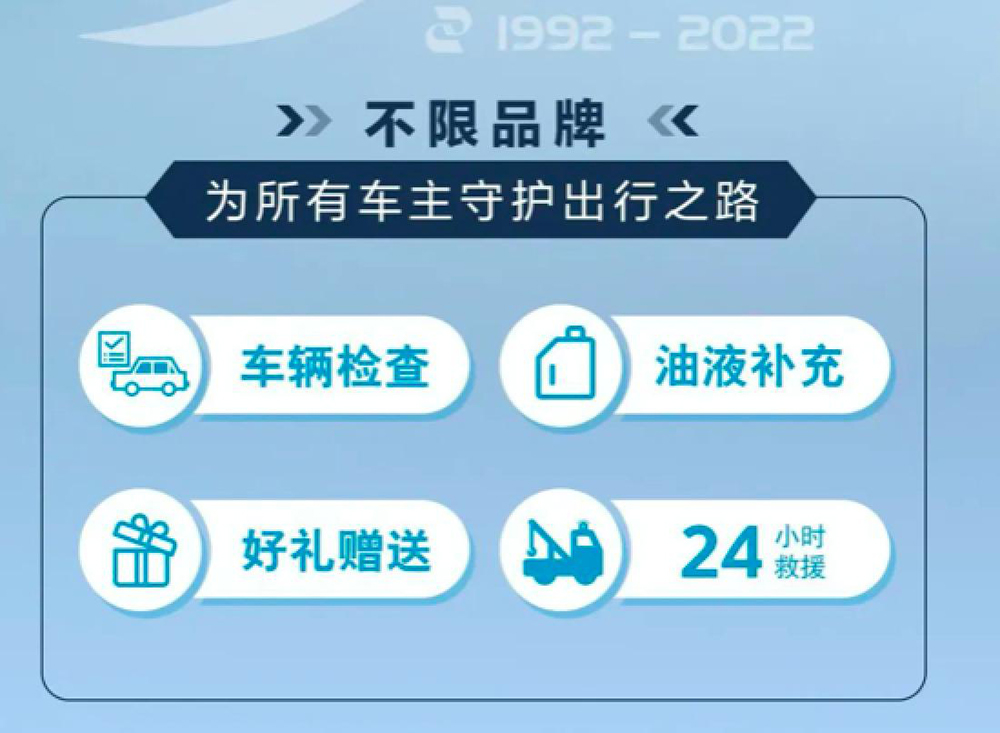 1992 – 2022

不限品牌

为所有车主守护出行之路

车辆检查

油液补充

好礼赠送

24 小时救援